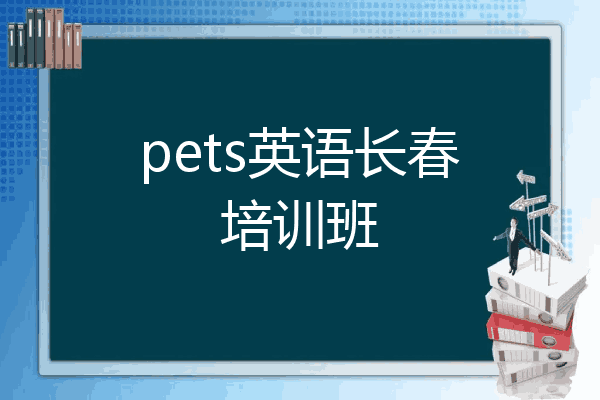 pets英语长春培训班